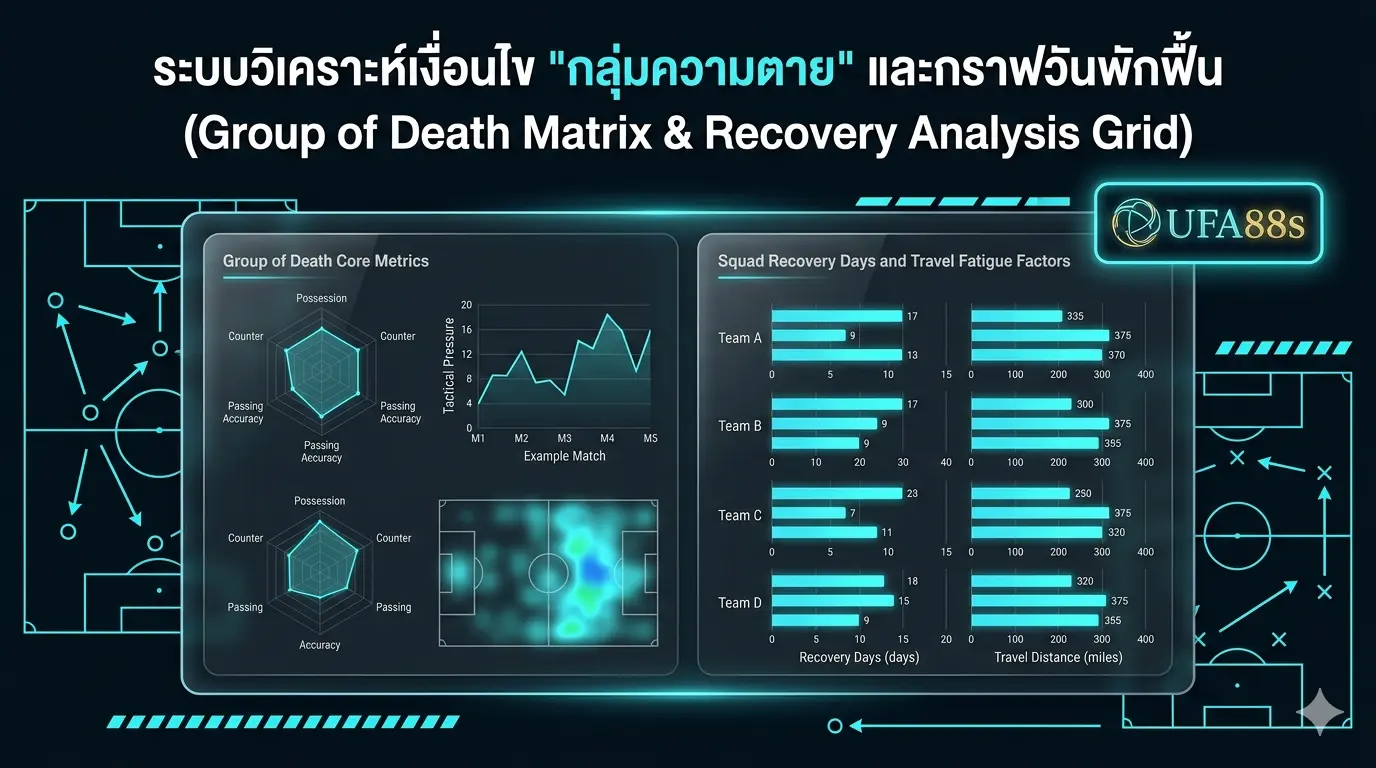 ระบบวิเคราะห์เงื่อนไข "กลุ่มความตาย" และกราฟวันพักฟื้น
(Group of Death Matrix & Recovery Analysis Grid)

UFA88s

Group of Death Core Metrics

Possession
Counter
Counter
Passing Accuracy
Passing Accuracy
Passing Accuracy

Tactical Pressure
20
16
12
8
4
0
M1 M2 M3 M4 M5
Example Match

Possession
Counter
Counter
Passing
Passing
Accuracy

Squad Recovery Days and Travel Fatigue Factors

Team A
17
9
13
0 5 10 15
335
375
370
0 100 200 300 400

Team B
17
9
9
0 10 20 30 40
300
375
355
0 100 200 300 400

Team C
23
7
11
0 5 10 15
250
375
320
0 100 200 300 400

Team D
18
15
9
0 5 10 15 20
320
375
355
0 100 200 300 400

Recovery Days (days)
Travel Distance (miles)